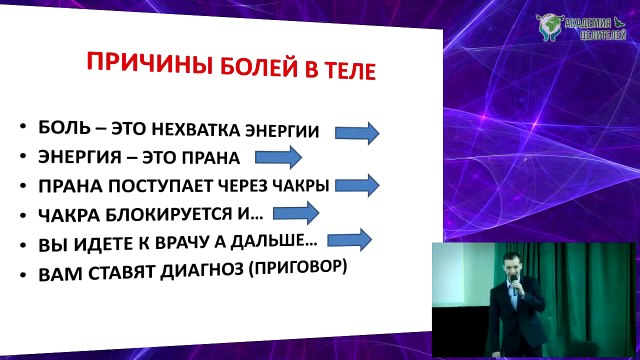 АКАДЕМИЯ ЦЕЛИТЕЛЕЙ

ПРИЧИНЫ БОЛЕЙ В ТЕЛЕ

• БОЛЬ – ЭТО НЕХВАТКА ЭНЕРГИИ
• ЭНЕРГИЯ – ЭТО ПРАНА
• ПРАНА ПОСТУПАЕТ ЧЕРЕЗ ЧАКРЫ
• ЧАКРА БЛОКИРУЕТСЯ И…
• ВЫ ИДЕТЕ К ВРАЧУ А ДАЛЬШЕ…
• ВАМ СТАВЯТ ДИАГНОЗ (ПРИГОВОР)